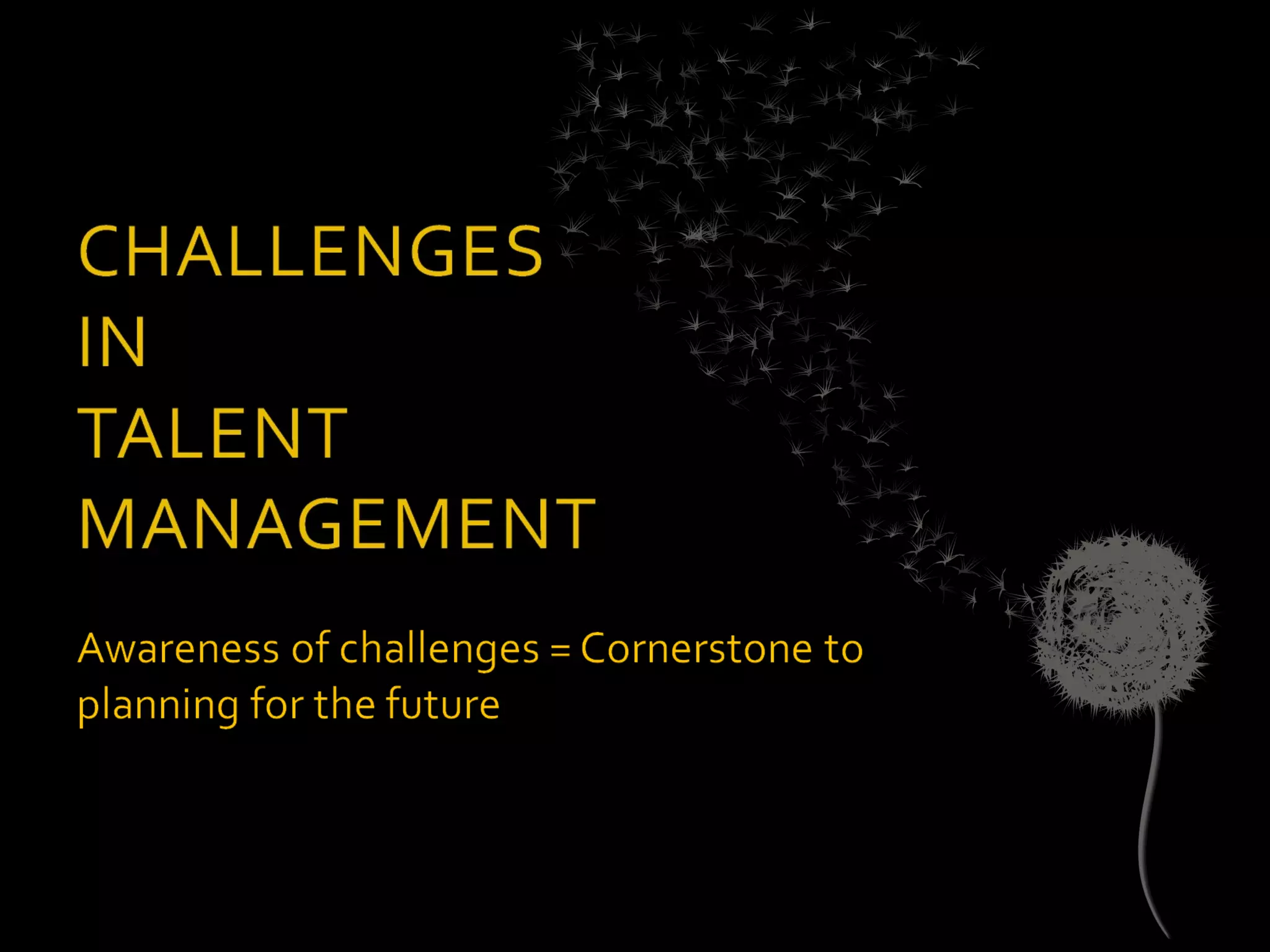 CHALLENGES
IN
TALENT
MANAGEMENT

Awareness of challenges = Cornerstone to planning for the future